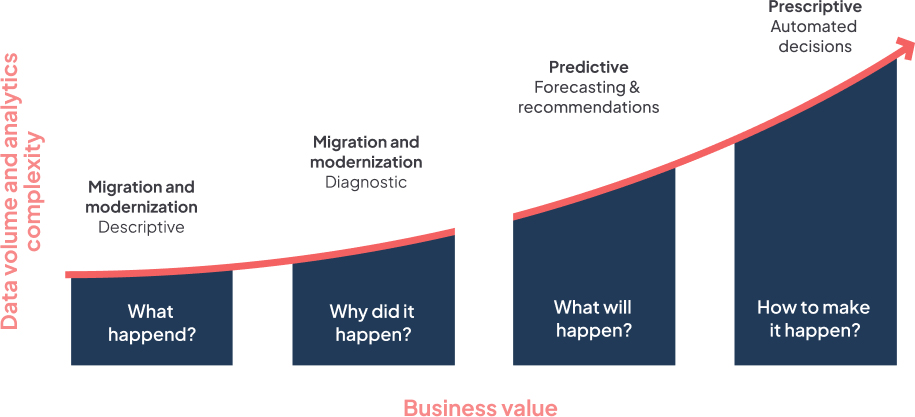 Data volume and analytics complexity

Migration and modernization
Descriptive

What happend?

Migration and modernization
Diagnostic

Why did it happen?

Predictive
Forecasting & recommendations

What will happen?

Prescriptive
Automated decisions

How to make it happen?

Business value